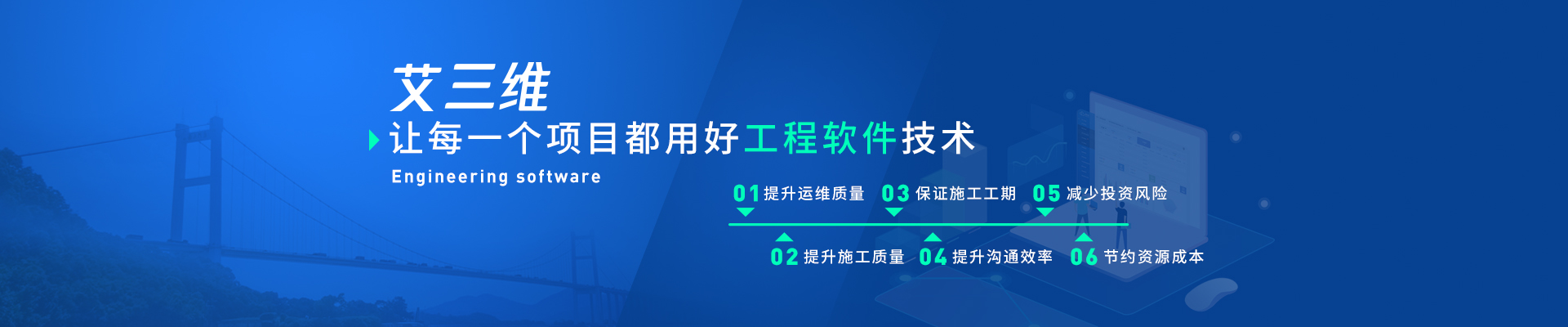 艾三维

让每一个项目都用好工程软件技术

Engineering software

01 提升运维质量 03 保证施工工期 05 减少投资风险

02 提升施工质量 04 提升沟通效率 06 节约资源成本